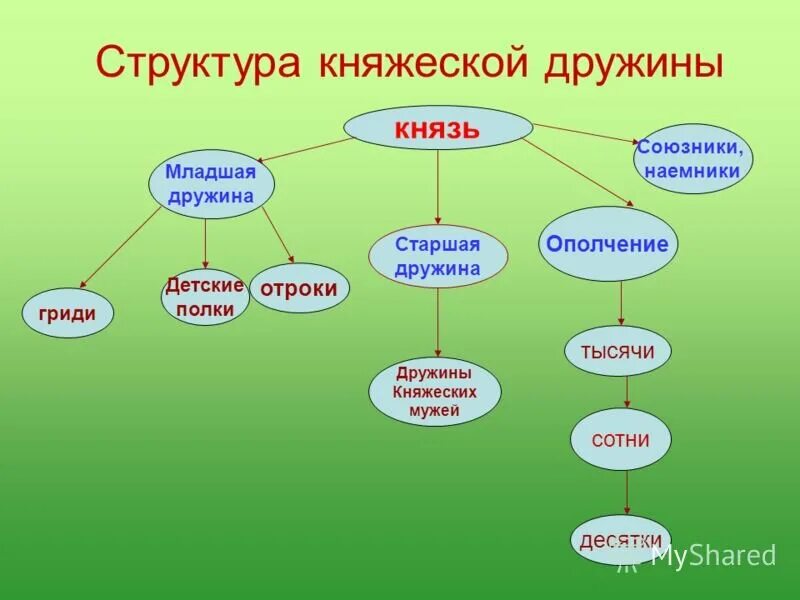 Структура княжеской дружины

князь

Младшая дружина

Союзники, наемники

Старшая дружина

Ополчение

гриди

Детские полки

отроки

Дружины Княжеских мужей

тысячи

сотни

десятки

MyShared